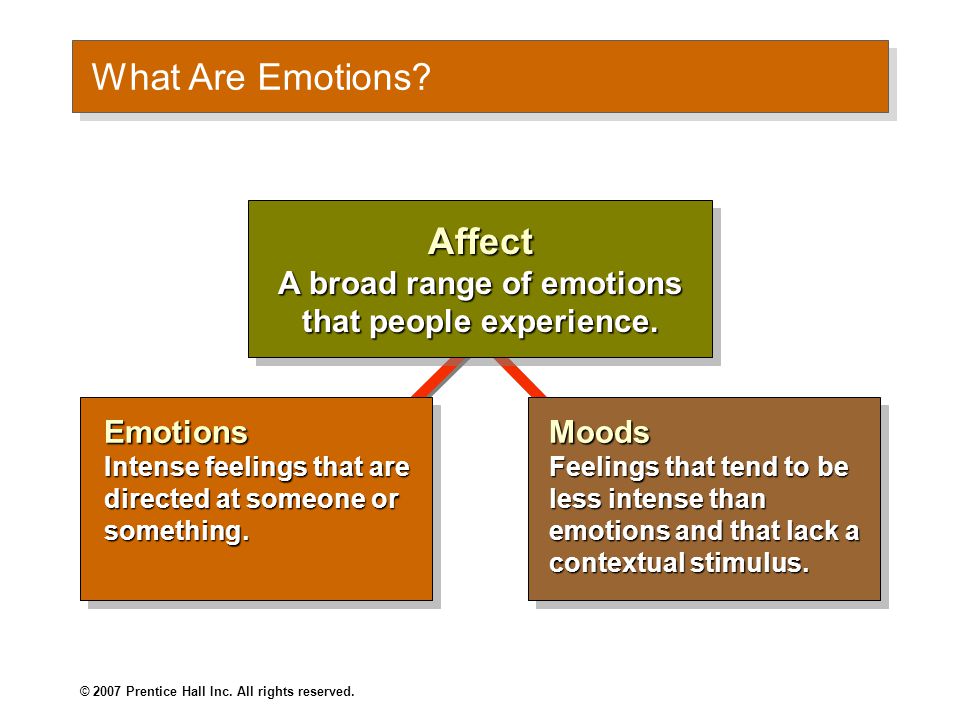 What Are Emotions?

Affect
A broad range of emotions that people experience.

Emotions
Intense feelings that are directed at someone or something.

Moods
Feelings that tend to be less intense than emotions and that lack a contextual stimulus.

© 2007 Prentice Hall Inc. All rights reserved.